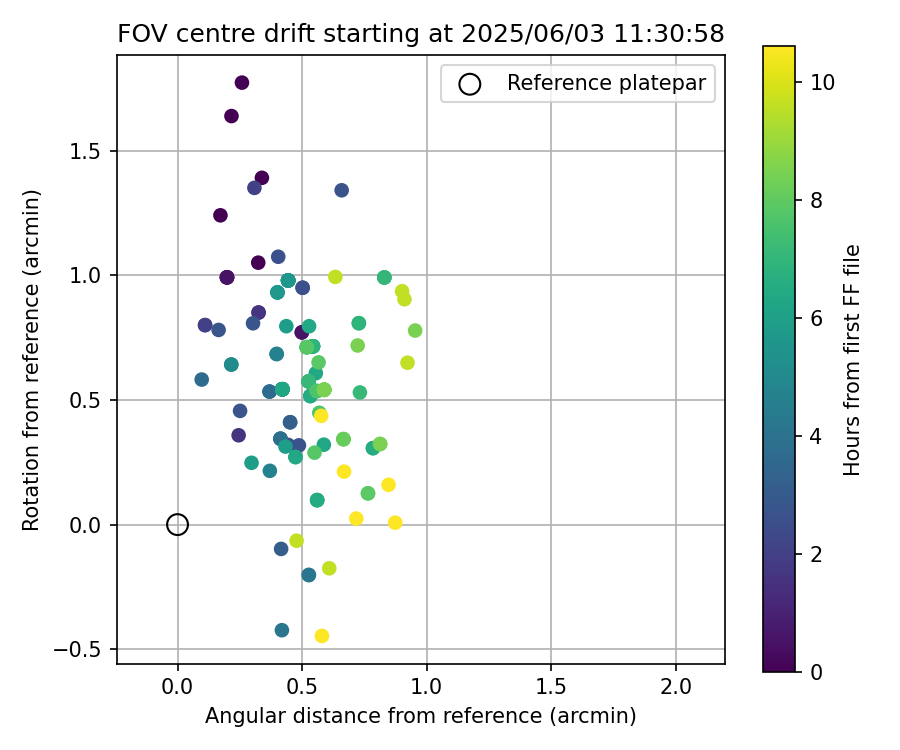 FOV centre drift starting at 2025/06/03 11:30:58

Reference platepar

Rotation from reference (arcmin)

1.5
1.0
0.5
0.0
−0.5

0.0
0.5
1.0
1.5
2.0

Angular distance from reference (arcmin)

10
8
6
4
2
0

Hours from first FF file